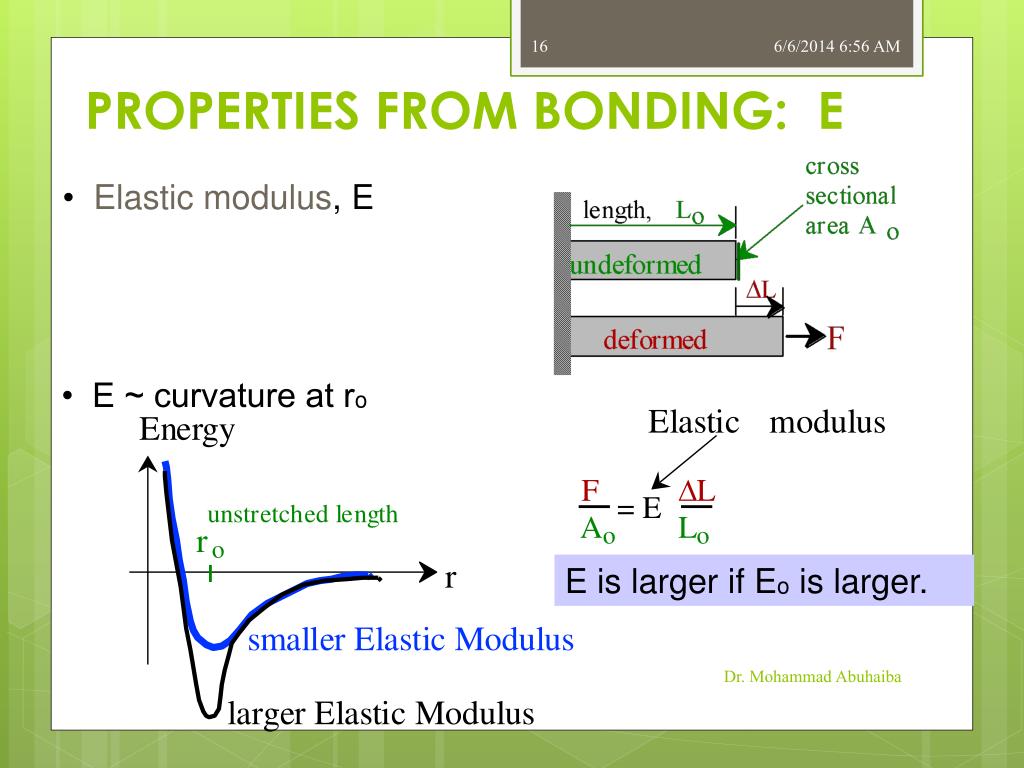 16

6/6/2014 6:56 AM

PROPERTIES FROM BONDING: E

• Elastic modulus, E

length, $L_o$

cross sectional area $A_o$

undeformed

$\Delta L$

deformed

F

• E ~ curvature at $r_o$

Energy

unstretched length

$r_o$

r

smaller Elastic Modulus

larger Elastic Modulus

Elastic modulus

$\frac{F}{A_o} = E \frac{\Delta L}{L_o}$

E is larger if $E_o$ is larger.

Dr. Mohammad Abuhaiba